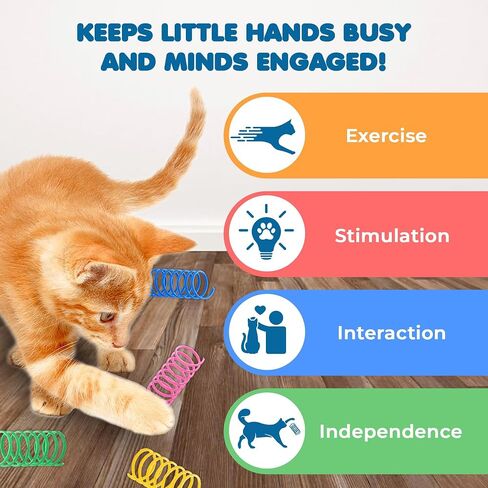 KEEPS LITTLE HANDS BUSY AND MINDS ENGAGED!

Exercise

Stimulation

Interaction

Independence